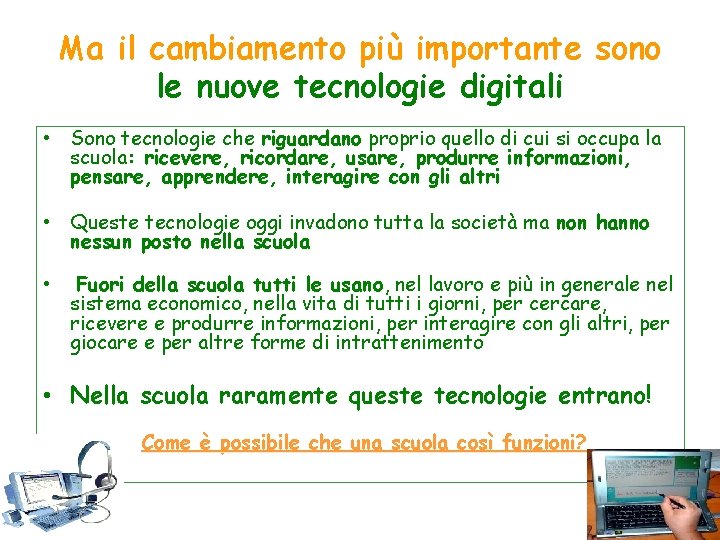 Ma il cambiamento più importante sono le nuove tecnologie digitali

• Sono tecnologie che riguardano proprio quello di cui si occupa la scuola: ricevere, ricordare, usare, produrre informazioni, pensare, apprendere, interagire con gli altri

• Queste tecnologie oggi invadono tutta la società ma non hanno nessun posto nella scuola

• Fuori della scuola tutti le usano, nel lavoro e più in generale nel sistema economico, nella vita di tutti i giorni, per cercare, ricevere e produrre informazioni, per interagire con gli altri, per giocare e per altre forme di intrattenimento

• Nella scuola raramente queste tecnologie entrano!

Come è possibile che una scuola così funzioni?